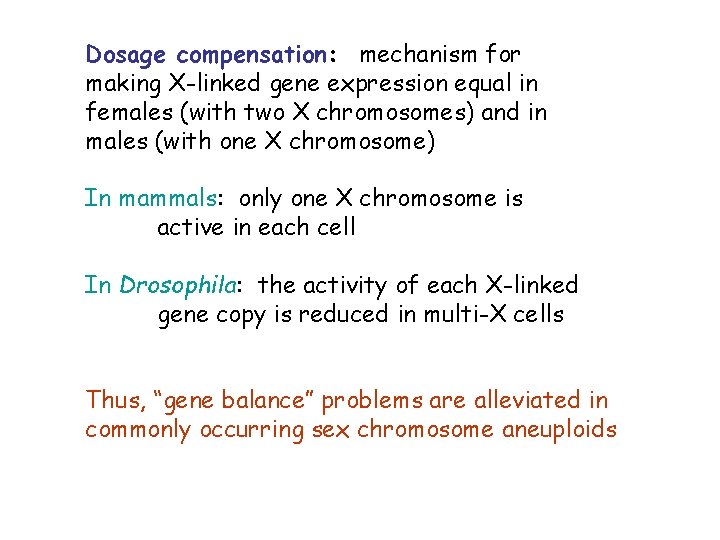 Dosage compensation: mechanism for making X-linked gene expression equal in females (with two X chromosomes) and in males (with one X chromosome)

In mammals: only one X chromosome is active in each cell

In Drosophila: the activity of each X-linked gene copy is reduced in multi-X cells

Thus, “gene balance” problems are alleviated in commonly occurring sex chromosome aneuploids